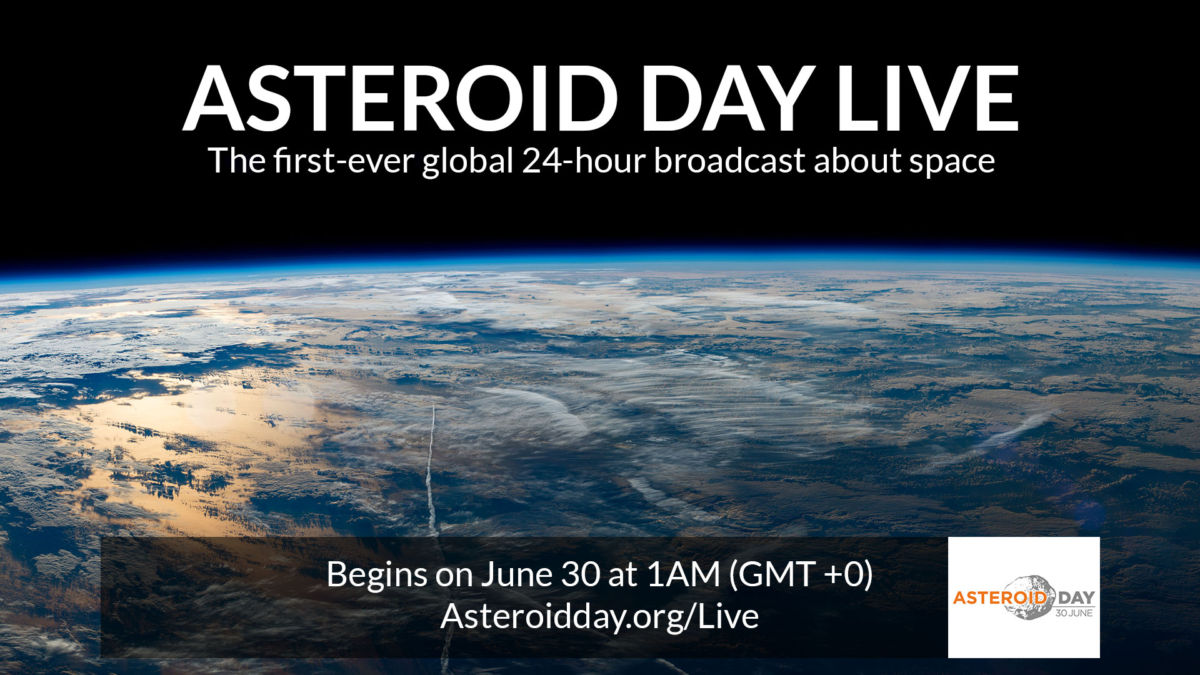 ASTEROID DAY LIVE
The first-ever global 24-hour broadcast about space

Begins on June 30 at 1AM (GMT +0)
Asteroidday.org/Live

ASTEROID DAY
30 JUNE